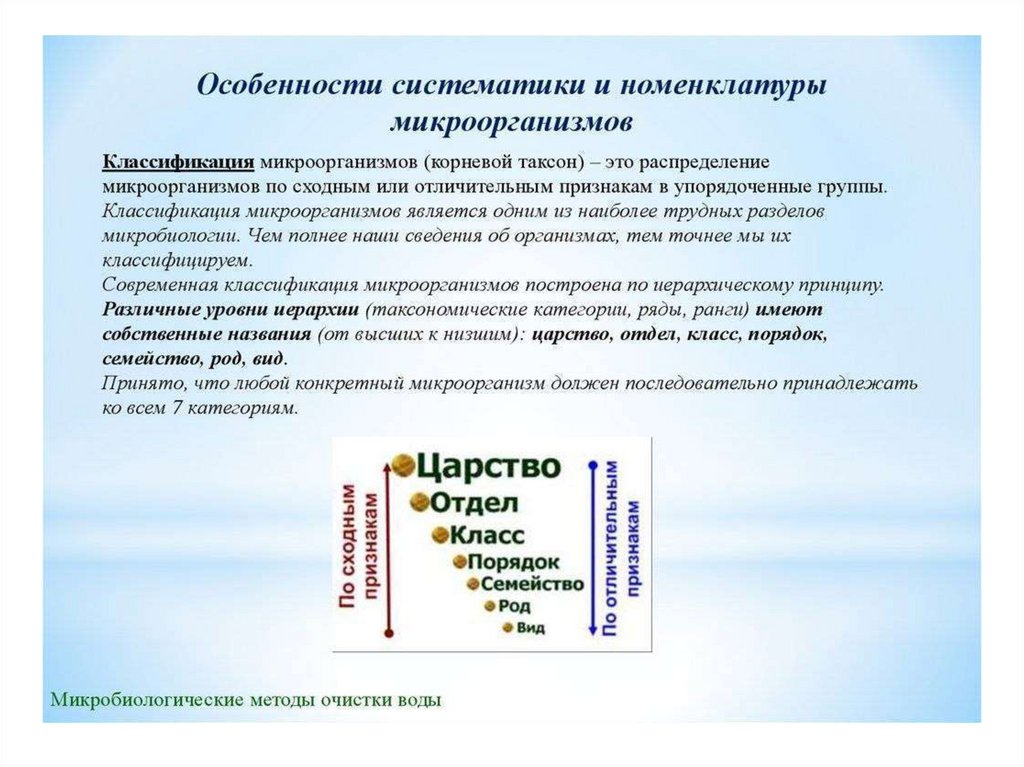 Особенности систематики и номенклатуры микроорганизмов

Классификация микроорганизмов (корневой таксон) – это распределение микроорганизмов по сходным или отличительным признакам в упорядоченные группы.
Классификация микроорганизмов является одним из наиболее трудных разделов микробиологии. Чем полнее наши сведения об организмах, тем точнее мы их классифицируем.
Современная классификация микроорганизмов построена по иерархическому принципу.
Различные уровни иерархии (таксономические категории, ряды, ранги) имеют собственные названия (от высших к низшим): царство, отдел, класс, порядок, семейство, род, вид.
Принято, что любой конкретный микроорганизм должен последовательно принадлежать ко всем 7 категориям.

По сходным признакам
Царство
Отдел
Класс
Порядок
Семейство
Род
Вид
По отличительным признакам

Микробиологические методы очистки воды